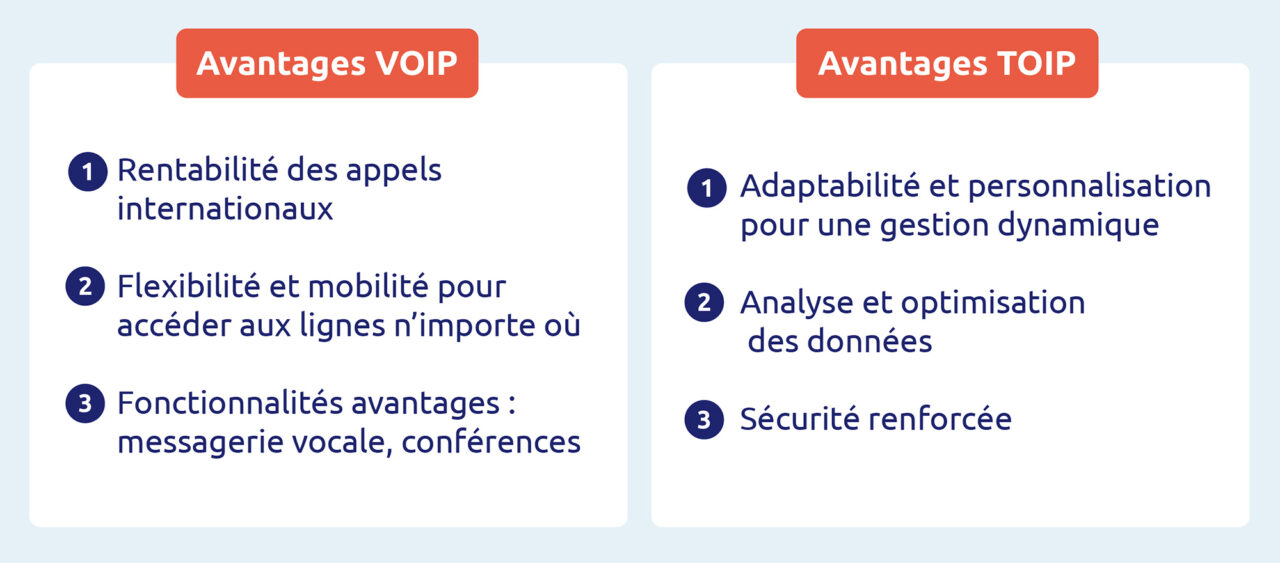 Avantages VOIP

1 Rentabilité des appels internationaux

2 Flexibilité et mobilité pour accéder aux lignes n'importe où

3 Fonctionnalités avantages : messagerie vocale, conférences

Avantages TOIP

1 Adaptabilité et personnalisation pour une gestion dynamique

2 Analyse et optimisation des données

3 Sécurité renforcée